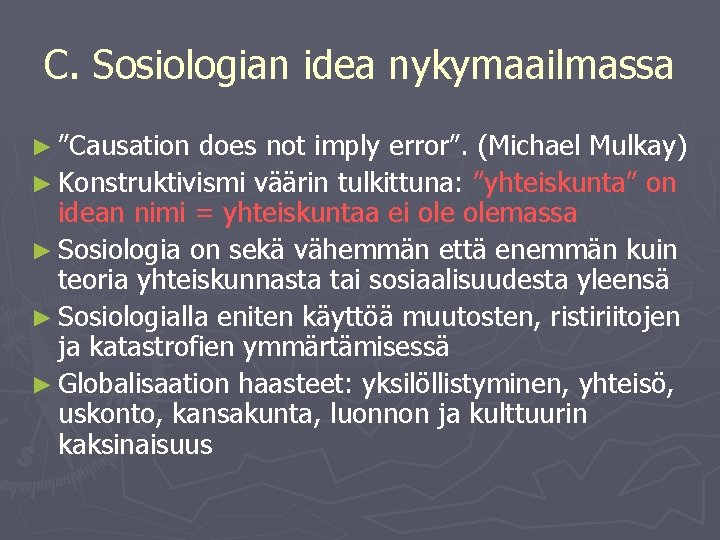 C. Sosiologian idea nykymaailmassa

► ”Causation does not imply error”. (Michael Mulkay)

► Konstruktivismi väärin tulkittuna: ”yhteiskunta” on idean nimi = yhteiskuntaa ei ole olemassa

► Sosiologia on sekä vähemmän että enemmän kuin teoria yhteiskunnasta tai sosiaalisuudesta yleensä

► Sosiologialla eniten käyttöä muutosten, ristiriitojen ja katastrofien ymmärtämisessä

► Globalisaation haasteet: yksilöllistyminen, yhteisö, uskonto, kansakunta, luonnon ja kulttuurin kaksinaisuus